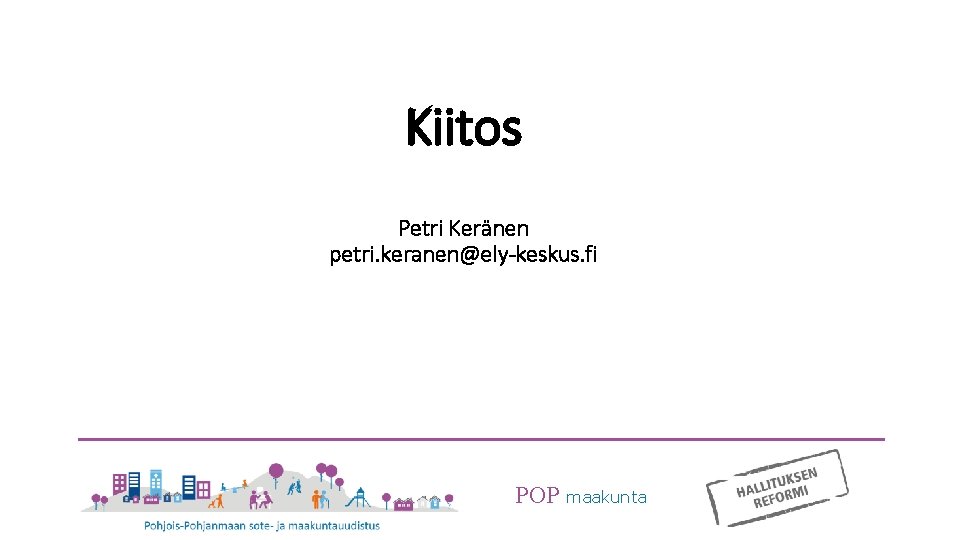 Kiitos

Petri Keränen
petri.keranen@ely-keskus.fi

Pohjois-Pohjanmaan sote- ja maakuntauudistus

POP maakunta

HALLITUKSEN REFORMI